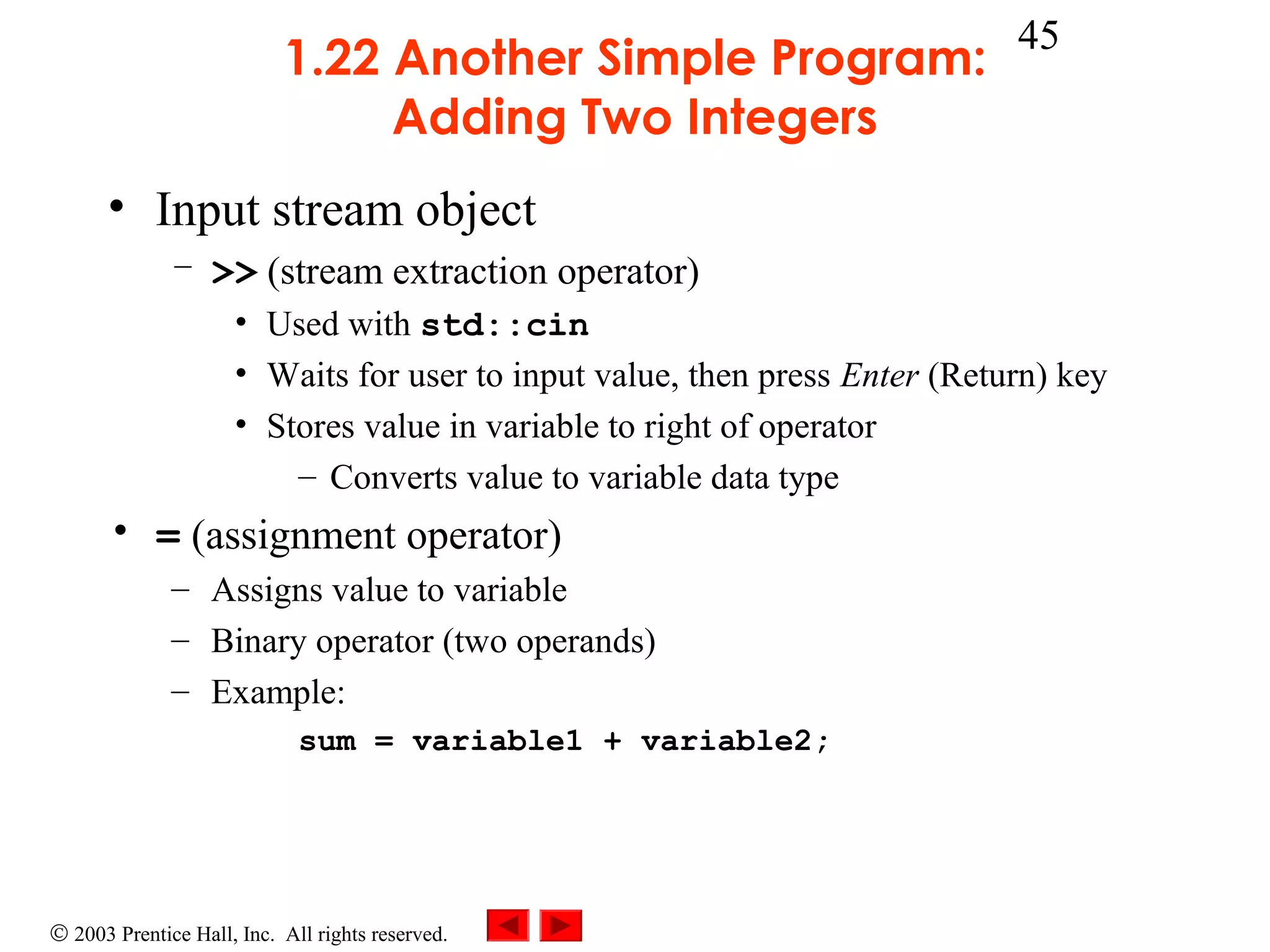 45

1.22 Another Simple Program: Adding Two Integers

• Input stream object
  – >> (stream extraction operator)
    • Used with std::cin
    • Waits for user to input value, then press Enter (Return) key
    • Stores value in variable to right of operator
      – Converts value to variable data type
• = (assignment operator)
  – Assigns value to variable
  – Binary operator (two operands)
  – Example:
    sum = variable1 + variable2;

© 2003 Prentice Hall, Inc. All rights reserved.